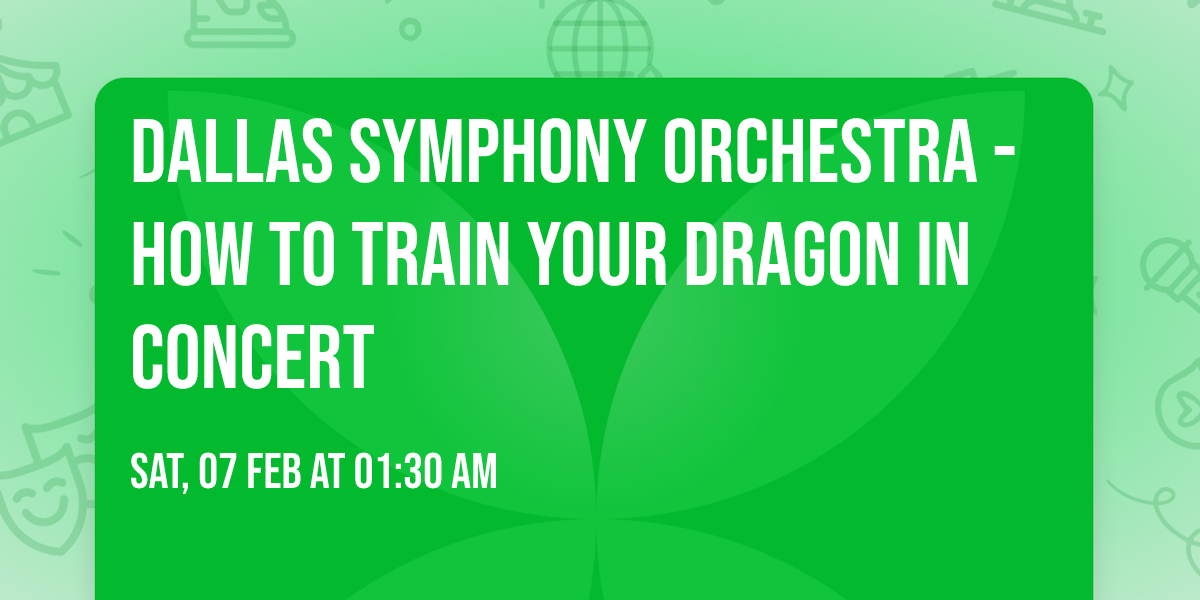 DALLAS SYMPHONY ORCHESTRA - HOW TO TRAIN YOUR DRAGON IN CONCERT

SAT, 07 FEB AT 01:30 AM